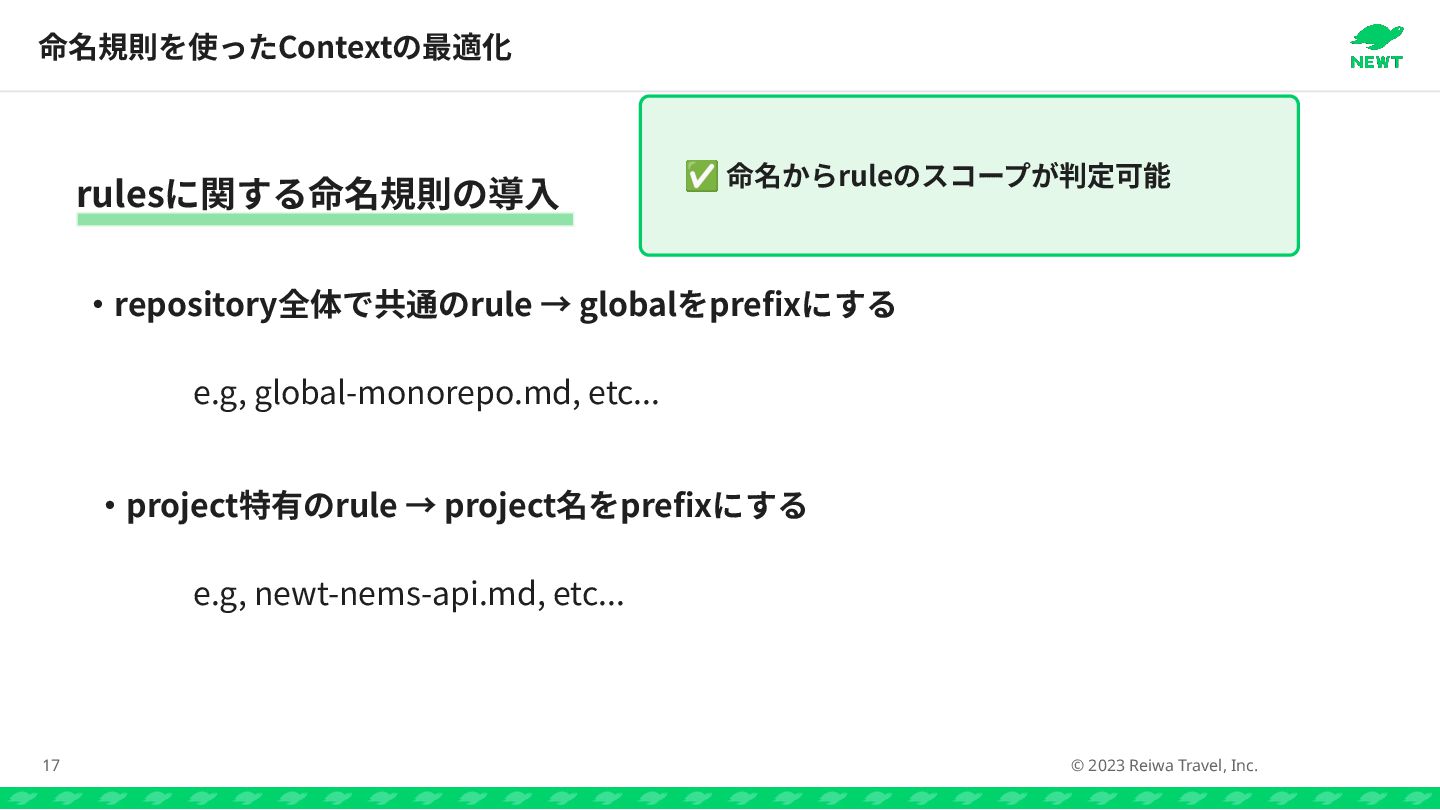 命名規則を使ったContextの最適化

NEWT

rulesに関する命名規則の導入

✅ 命名からruleのスコープが判定可能

・repository全体で共通のrule → globalをprefixにする

e.g, global-monorepo.md, etc...

・project特有のrule → project名をprefixにする

e.g, newt-nems-api.md, etc...

17

© 2023 Reiwa Travel, Inc.